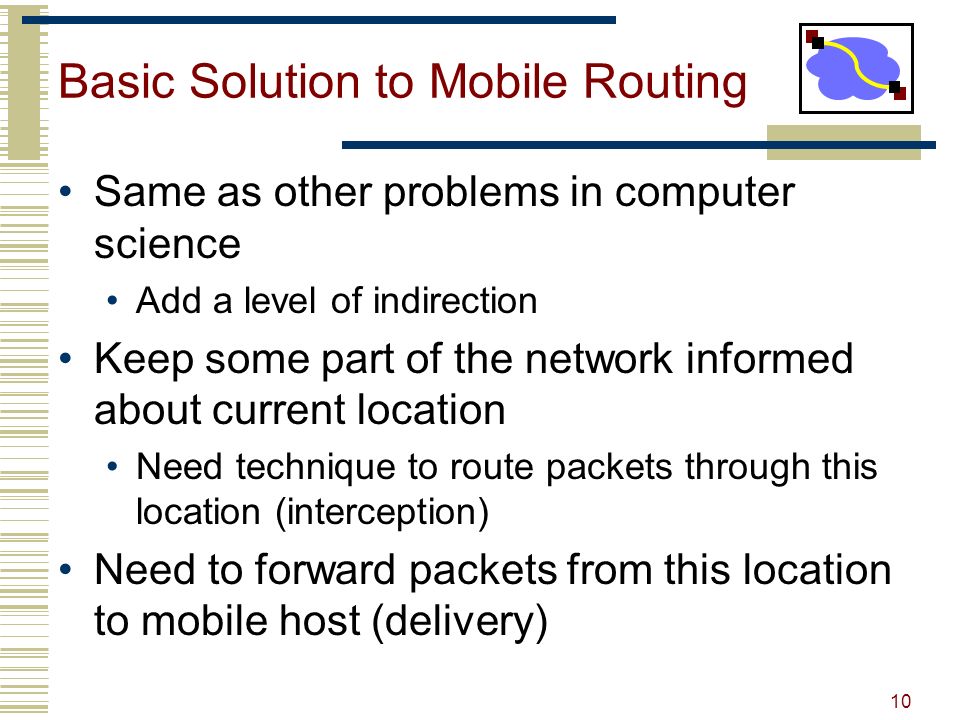 Basic Solution to Mobile Routing

• Same as other problems in computer science
  • Add a level of indirection
• Keep some part of the network informed about current location
  • Need technique to route packets through this location (interception)
• Need to forward packets from this location to mobile host (delivery)

10